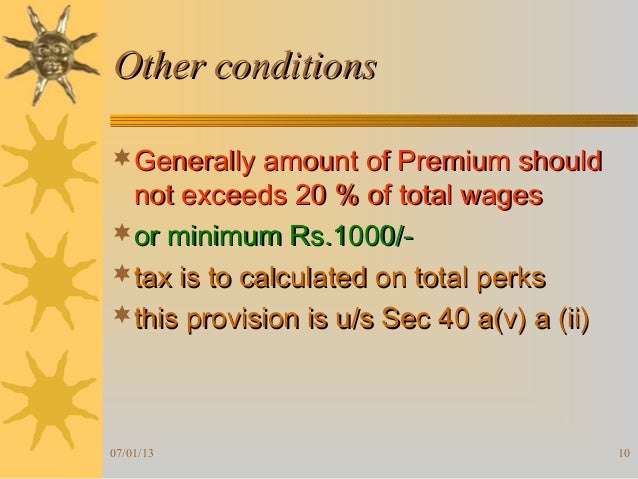 Other conditions

Generally amount of Premium should not exceeds 20 % of total wages

or minimum Rs.1000/-

tax is to calculated on total perks

this provision is u/s Sec 40 a(v) a (ii)

07/01/13

10